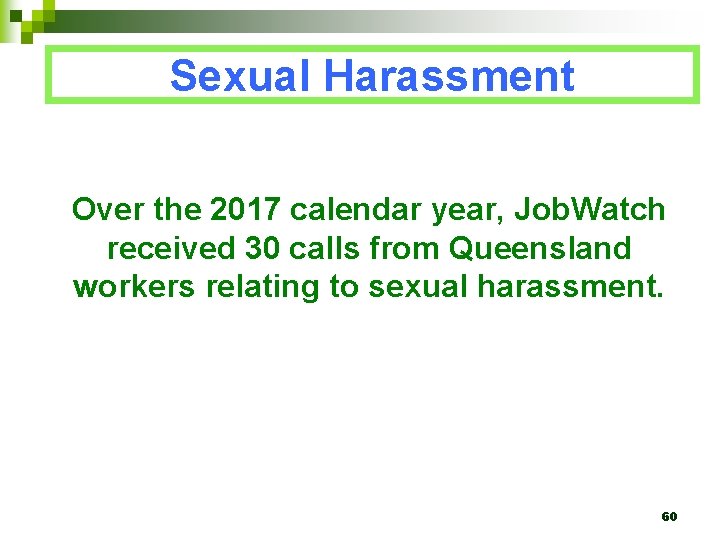 Sexual Harassment

Over the 2017 calendar year, JobWatch received 30 calls from Queensland workers relating to sexual harassment.

60